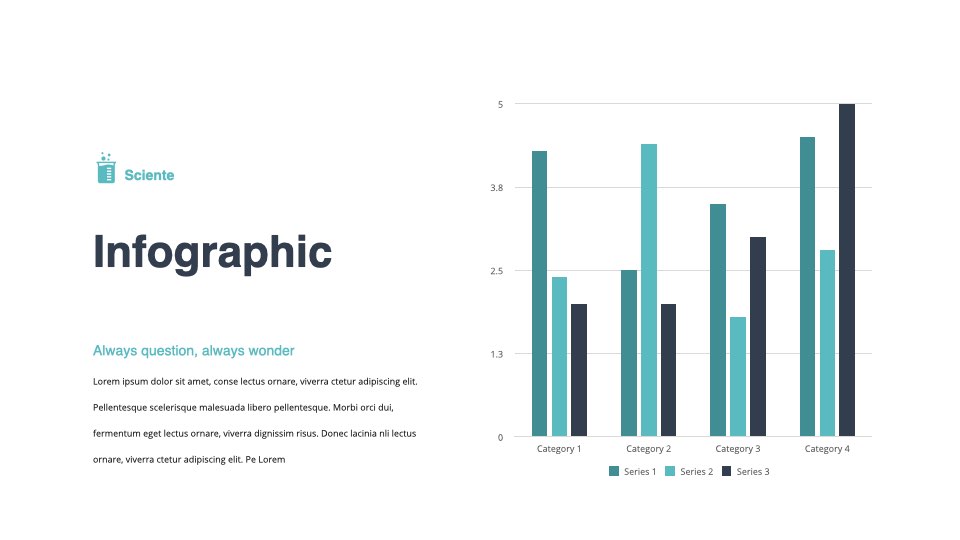 Sciente

Infographic

Always question, always wonder

Lorem ipsum dolor sit amet, conse lectus ornare, viverra ctetur adipiscing elit. Pellentesque scelerisque malesuada libero pellentesque. Morbi orci dui, fermentum eget lectus ornare, viverra dignissim risus. Donec lacinia nli lectus ornare, viverra ctetur adipiscing elit. Pe Lorem

5
3.8
2.5
1.3
0

Category 1
Category 2
Category 3
Category 4

Series 1
Series 2
Series 3